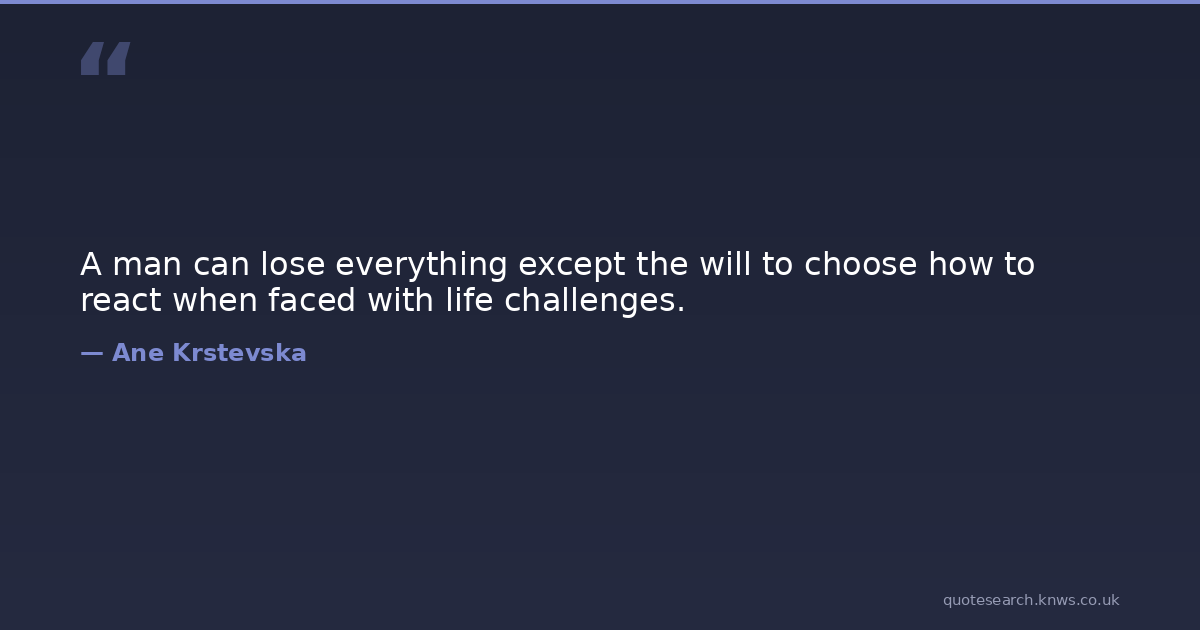 “

A man can lose everything except the will to choose how to react when faced with life challenges.

— Ane Krstevska

quotesearch.knws.co.uk